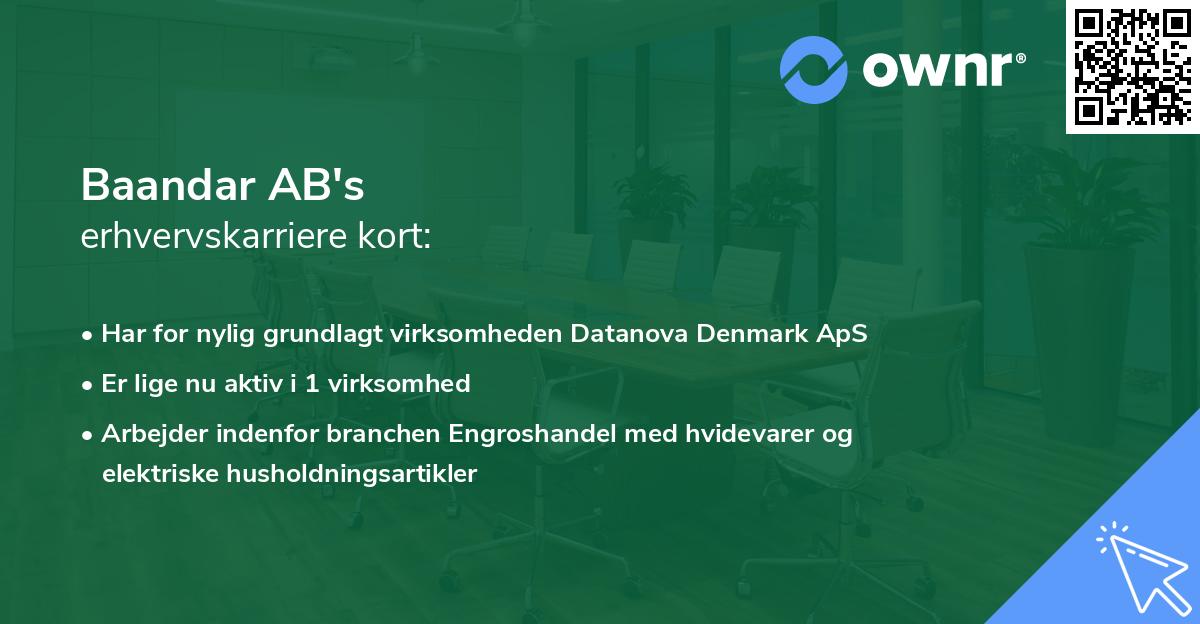 ownr®

Baandar AB's
erhvervskarriere kort:

• Har for nylig grundlagt virksomheden Datanova Denmark ApS
• Er lige nu aktiv i 1 virksomhed
• Arbejder indenfor branchen Engroshandel med hvidevarer og elektriske husholdningsartikler